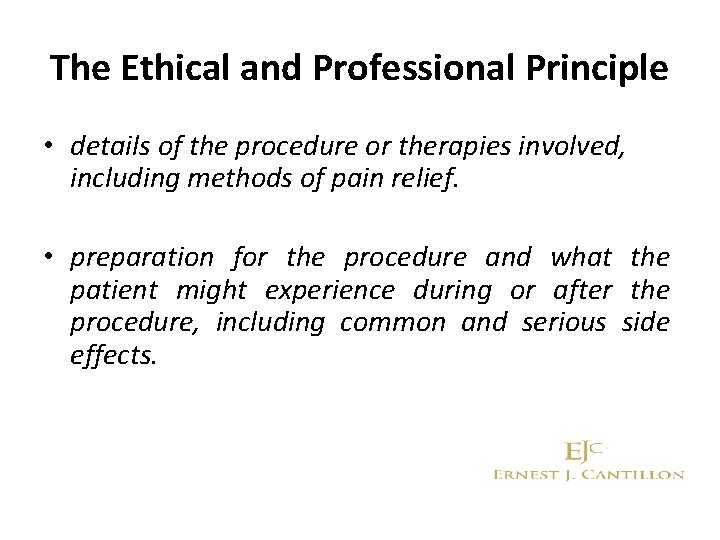 The Ethical and Professional Principle

• details of the procedure or therapies involved, including methods of pain relief.

• preparation for the procedure and what the patient might experience during or after the procedure, including common and serious side effects.

EJC
ERNEST J. CANTILLON